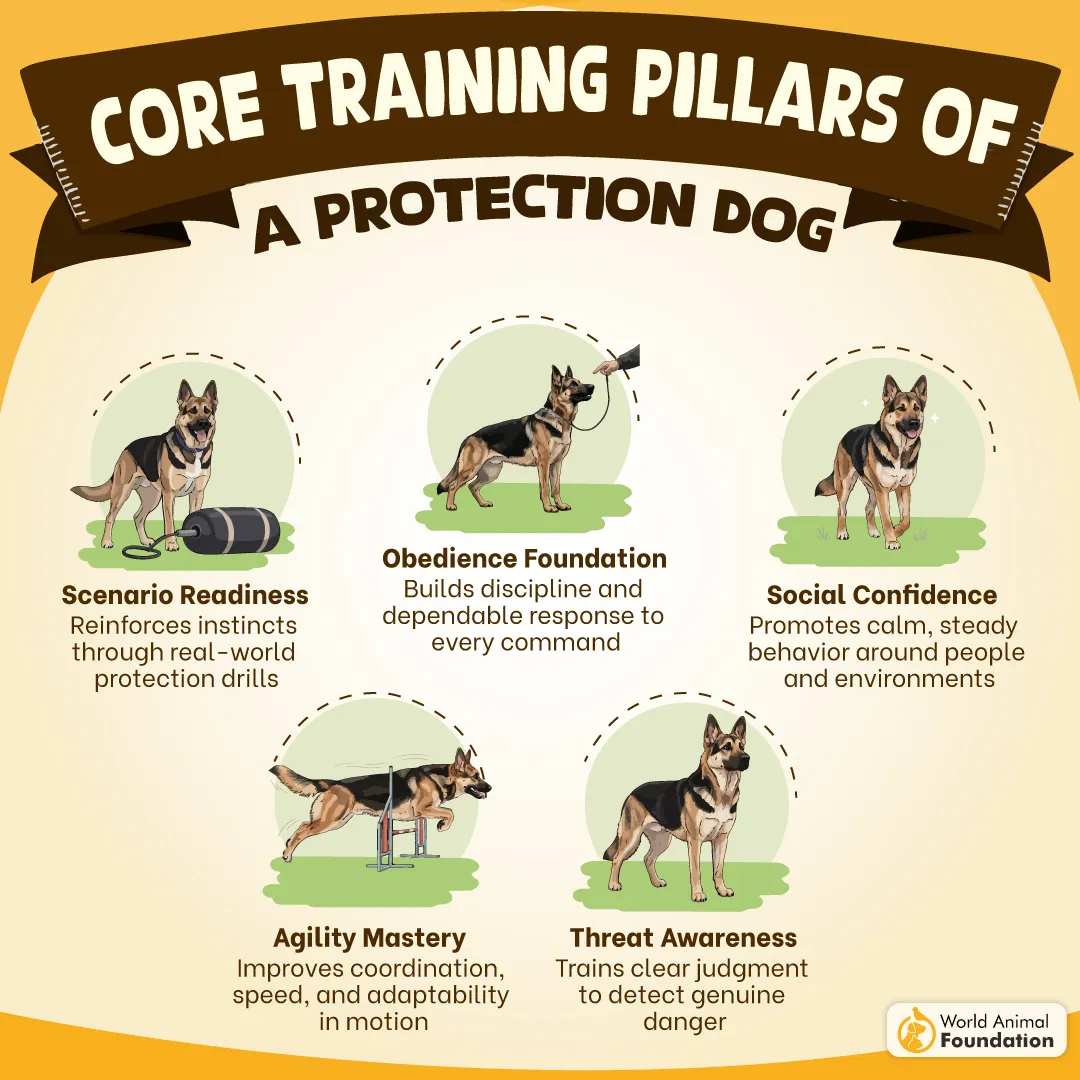 CORE TRAINING PILLARS OF A PROTECTION DOG

Scenario Readiness
Reinforces instincts through real-world protection drills

Obedience Foundation
Builds discipline and dependable response to every command

Social Confidence
Promotes calm, steady behavior around people and environments

Agility Mastery
Improves coordination, speed, and adaptability in motion

Threat Awareness
Trains clear judgment to detect genuine danger

World Animal Foundation